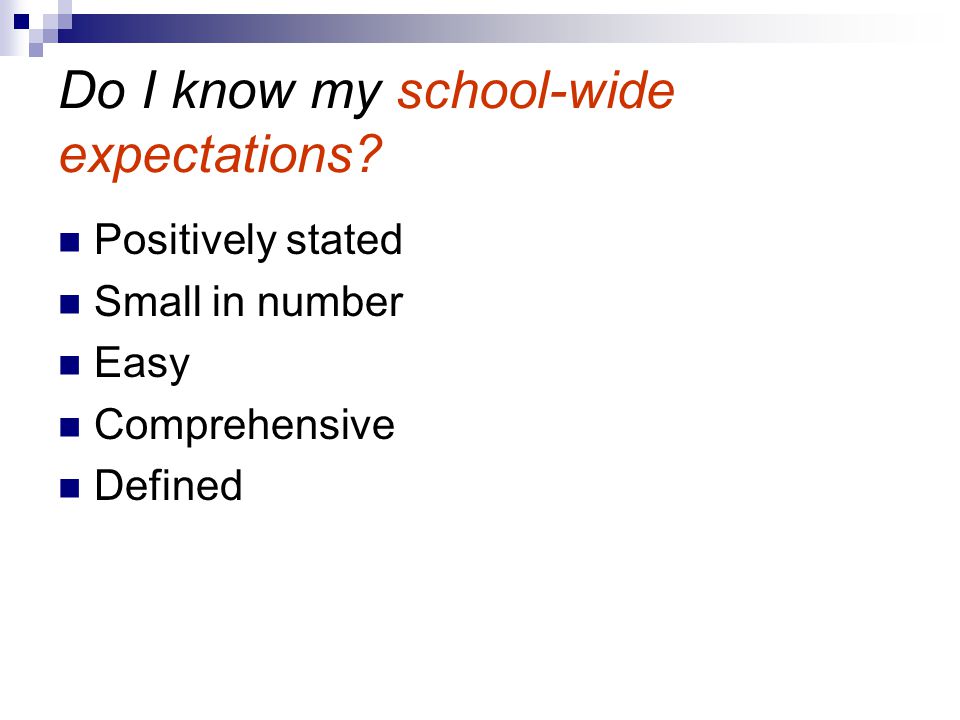 Do I know my school-wide expectations?

- Positively stated
- Small in number
- Easy
- Comprehensive
- Defined